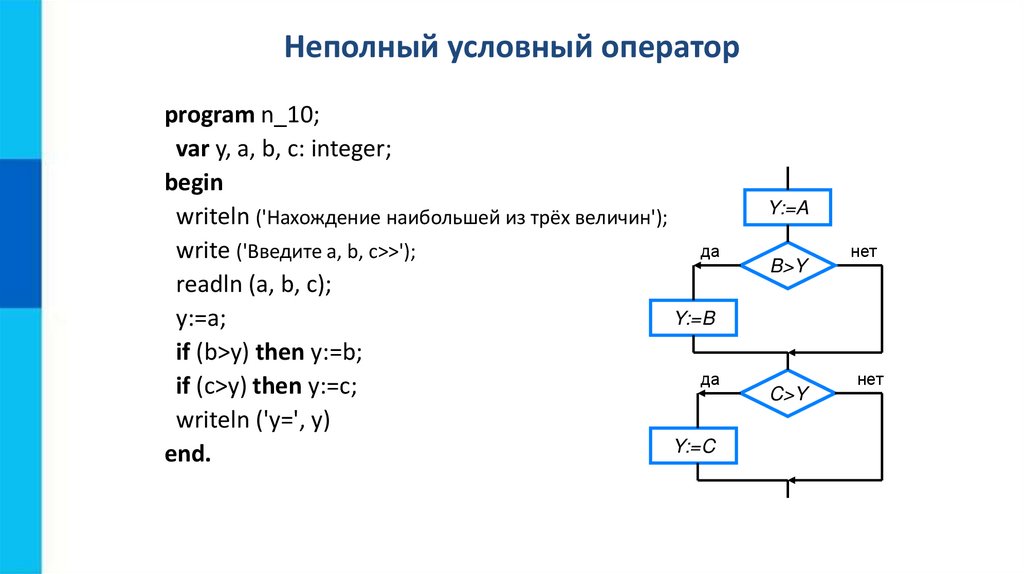 Неполный условный оператор

program n_10;
var y, a, b, c: integer;
begin
writeln ('Нахождение наибольшей из трёх величин');
write ('Введите a, b, c>>');
readln (a, b, c);
y:=a;
if (b>y) then y:=b;
if (c>y) then y:=c;
writeln ('y=', y)
end.

Y:=A
да
B>Y
нет
Y:=B
да
C>Y
нет
Y:=C